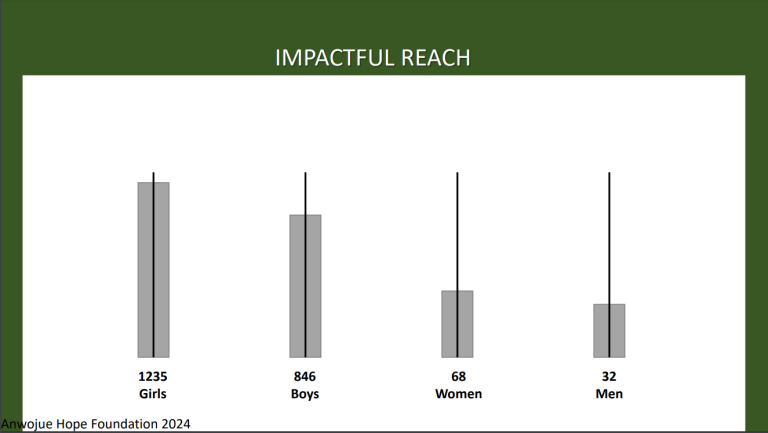 IMPACTFUL REACH

1235
Girls

846
Boys

68
Women

32
Men

Anwojue Hope Foundation 2024